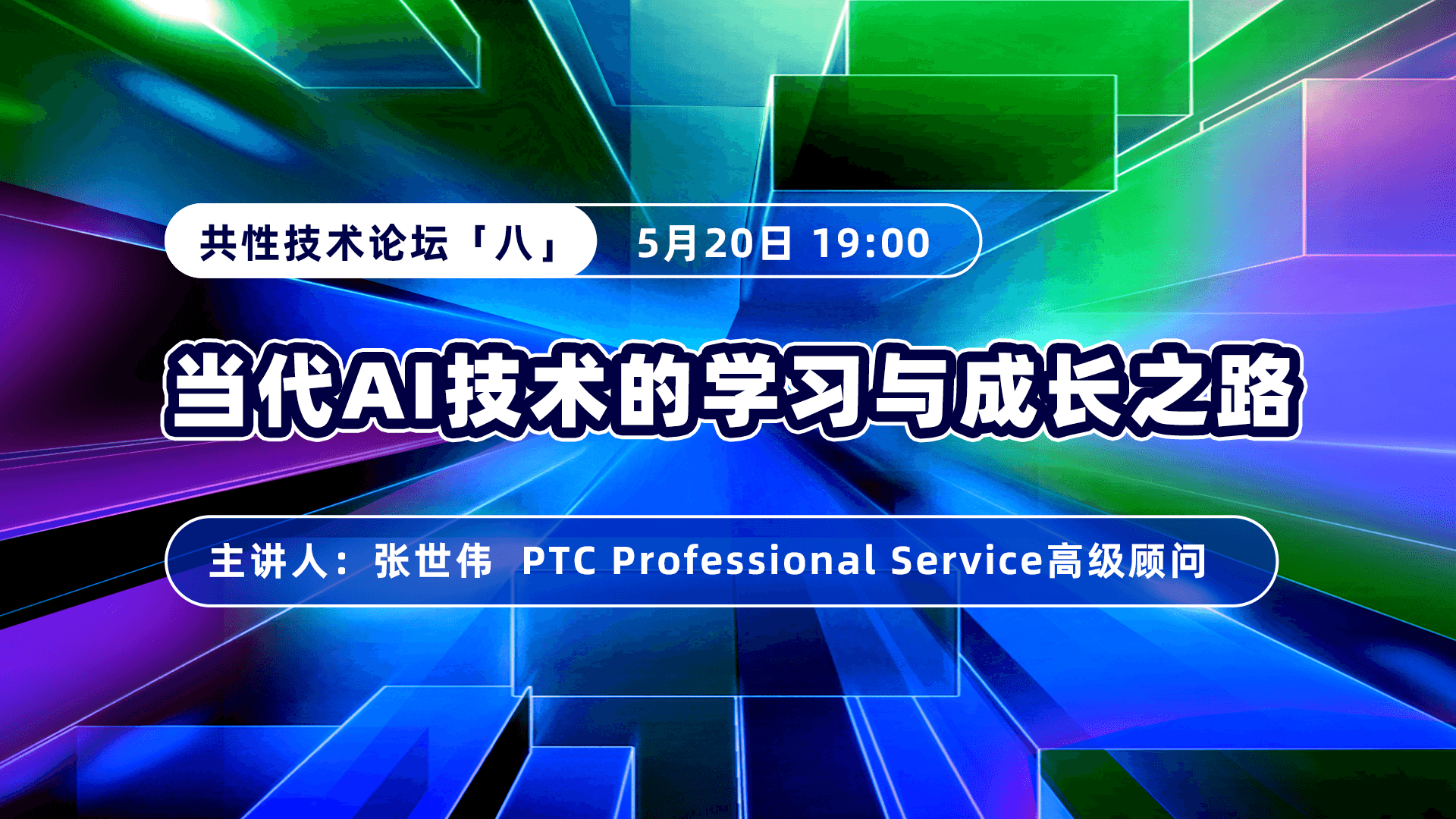 共性技术论坛「八」 5月20日 19:00

当代AI技术的学习与成长之路

主讲人：张世伟 PTC Professional Service高级顾问